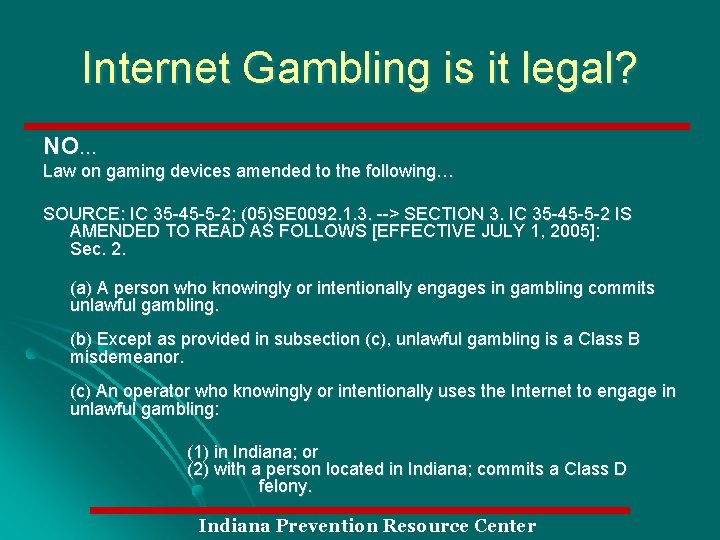 Internet Gambling is it legal?

NO...

Law on gaming devices amended to the following…

SOURCE: IC 35-45-5-2; (05)SE0092.1.3. --> SECTION 3. IC 35-45-5-2 IS AMENDED TO READ AS FOLLOWS [EFFECTIVE JULY 1, 2005]: Sec. 2.

(a) A person who knowingly or intentionally engages in gambling commits unlawful gambling.

(b) Except as provided in subsection (c), unlawful gambling is a Class B misdemeanor.

(c) An operator who knowingly or intentionally uses the Internet to engage in unlawful gambling:

(1) in Indiana; or
(2) with a person located in Indiana; commits a Class D felony.

Indiana Prevention Resource Center